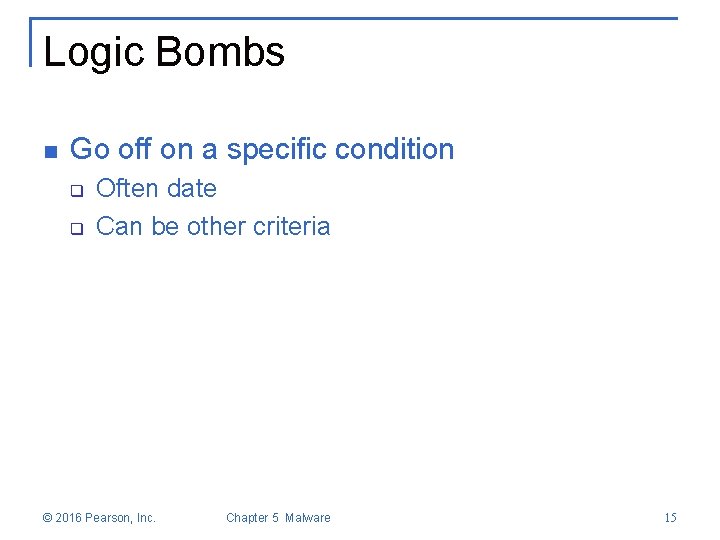 Logic Bombs

Go off on a specific condition
Often date
Can be other criteria

© 2016 Pearson, Inc. Chapter 5 Malware 15